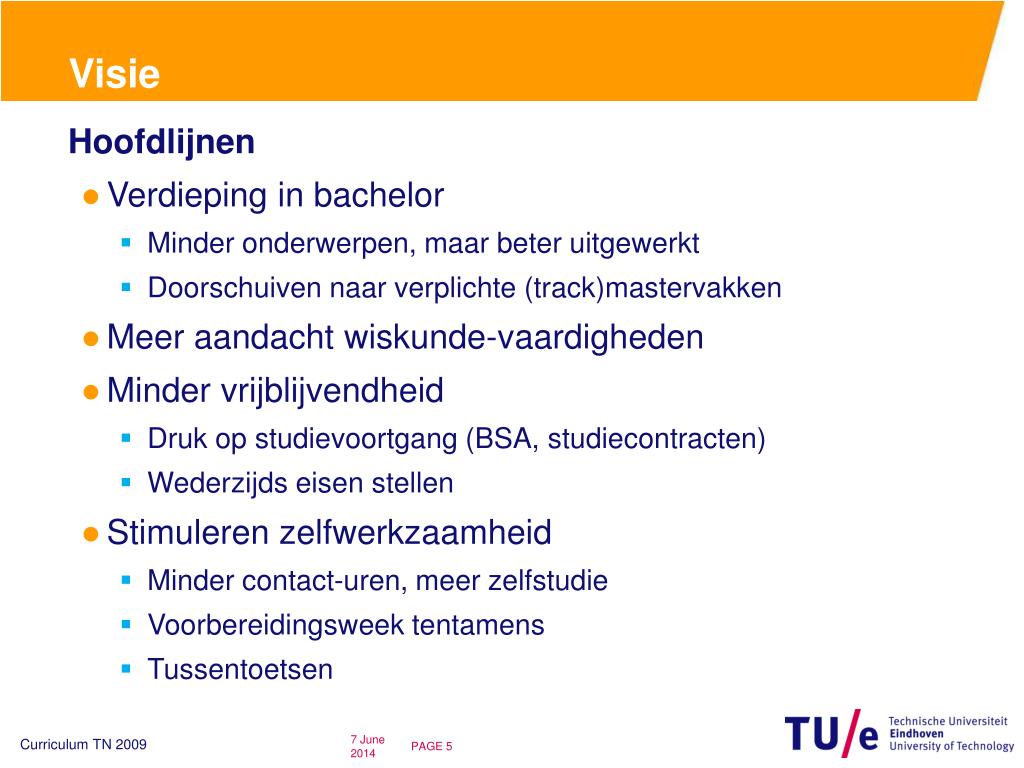 Visie

Hoofdlijnen

● Verdieping in bachelor
▪ Minder onderwerpen, maar beter uitgewerkt
▪ Doorschuiven naar verplichte (track)mastervakken

● Meer aandacht wiskunde-vaardigheden

● Minder vrijblijvendheid
▪ Druk op studievoortgang (BSA, studiecontracten)
▪ Wederzijds eisen stellen

● Stimuleren zelfwerkzaamheid
▪ Minder contact-uren, meer zelfstudie
▪ Voorbereidingsweek tentamens
▪ Tussentoetsen

Curriculum TN 2009

7 June 2014

PAGE 5

TU/e Technische Universiteit Eindhoven University of Technology